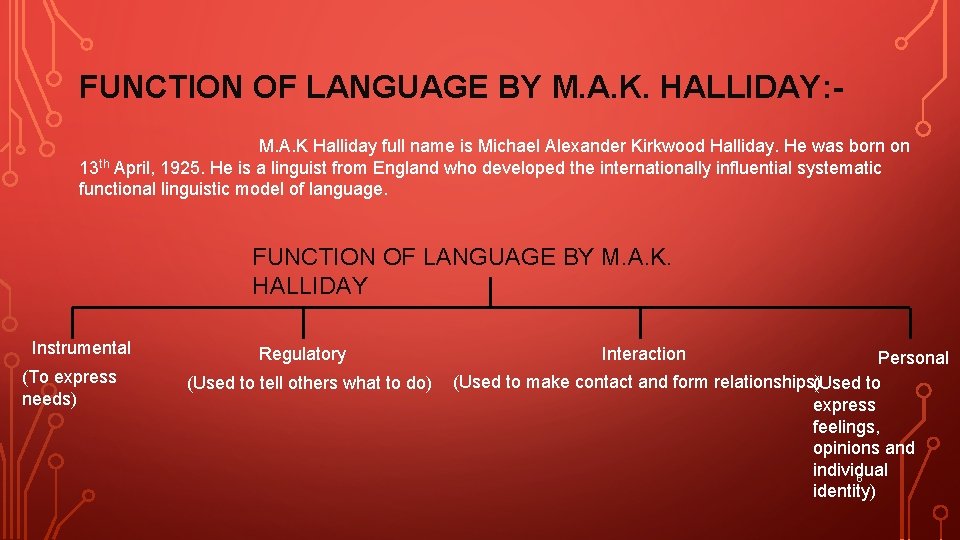 FUNCTION OF LANGUAGE BY M.A.K. HALLIDAY:-

M.A.K Halliday full name is Michael Alexander Kirkwood Halliday. He was born on 13$^{th}$ April, 1925. He is a linguist from England who developed the internationally influential systematic functional linguistic model of language.

FUNCTION OF LANGUAGE BY M.A.K. HALLIDAY

Instrumental
(To express needs)

Regulatory
(Used to tell others what to do)

Interaction
(Used to make contact and form relationships)

Personal
(Used to express feelings, opinions and individual identity)

6